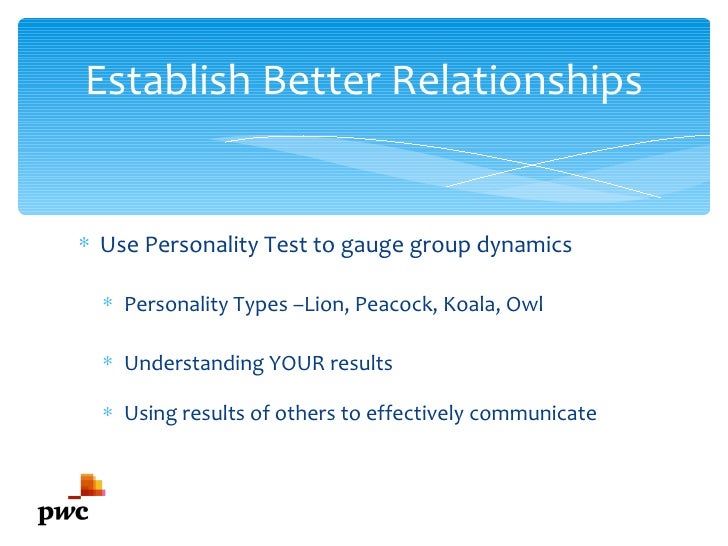 Establish Better Relationships

* Use Personality Test to gauge group dynamics

* Personality Types –Lion, Peacock, Koala, Owl

* Understanding YOUR results

* Using results of others to effectively communicate

pwc